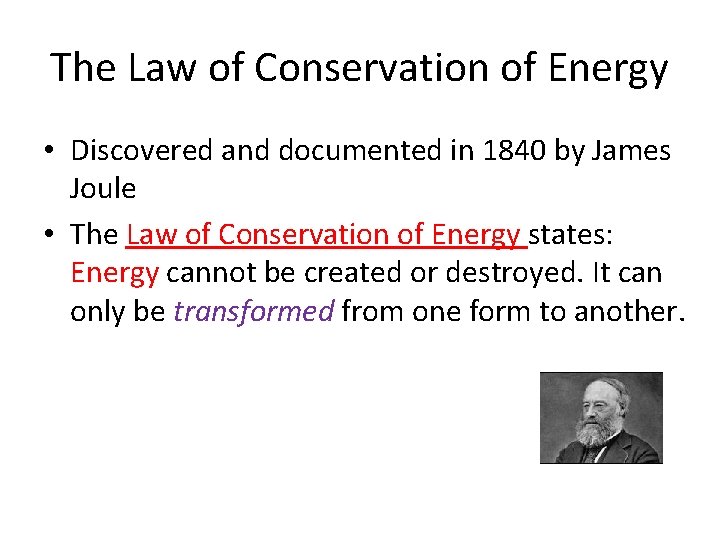 The Law of Conservation of Energy

• Discovered and documented in 1840 by James Joule

• The Law of Conservation of Energy states: Energy cannot be created or destroyed. It can only be transformed from one form to another.